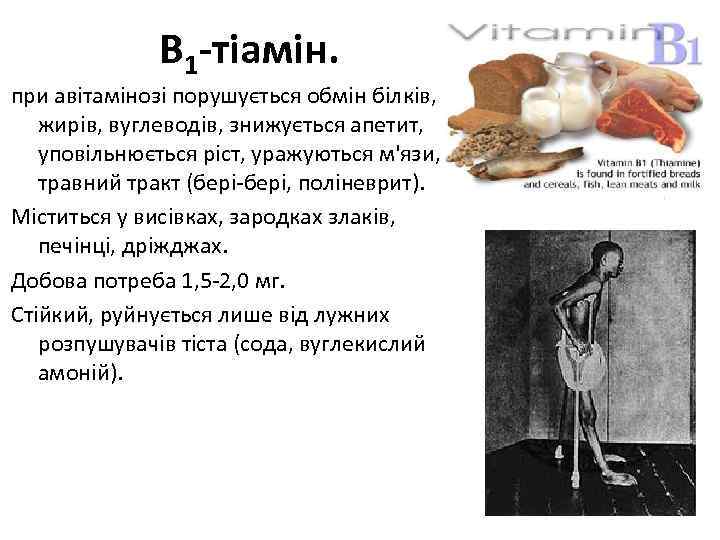 $B_1$-тіамін.

при авітамінозі порушується обмін білків, жирів, вуглеводів, знижується апетит, уповільнюється ріст, уражуються м'язи, травний тракт (бері-бері, поліневрит).

Міститься у висівках, зародках злаків, печінці, дріжджах.

Добова потреба 1,5-2,0 мг.

Стійкий, руйнується лише від лужних розпушувачів тіста (сода, вуглекислий амоній).

Vitamin B1

Vitamin B1 (Thiamine) is found in fortified breads and cereals, fish, lean meats and milk